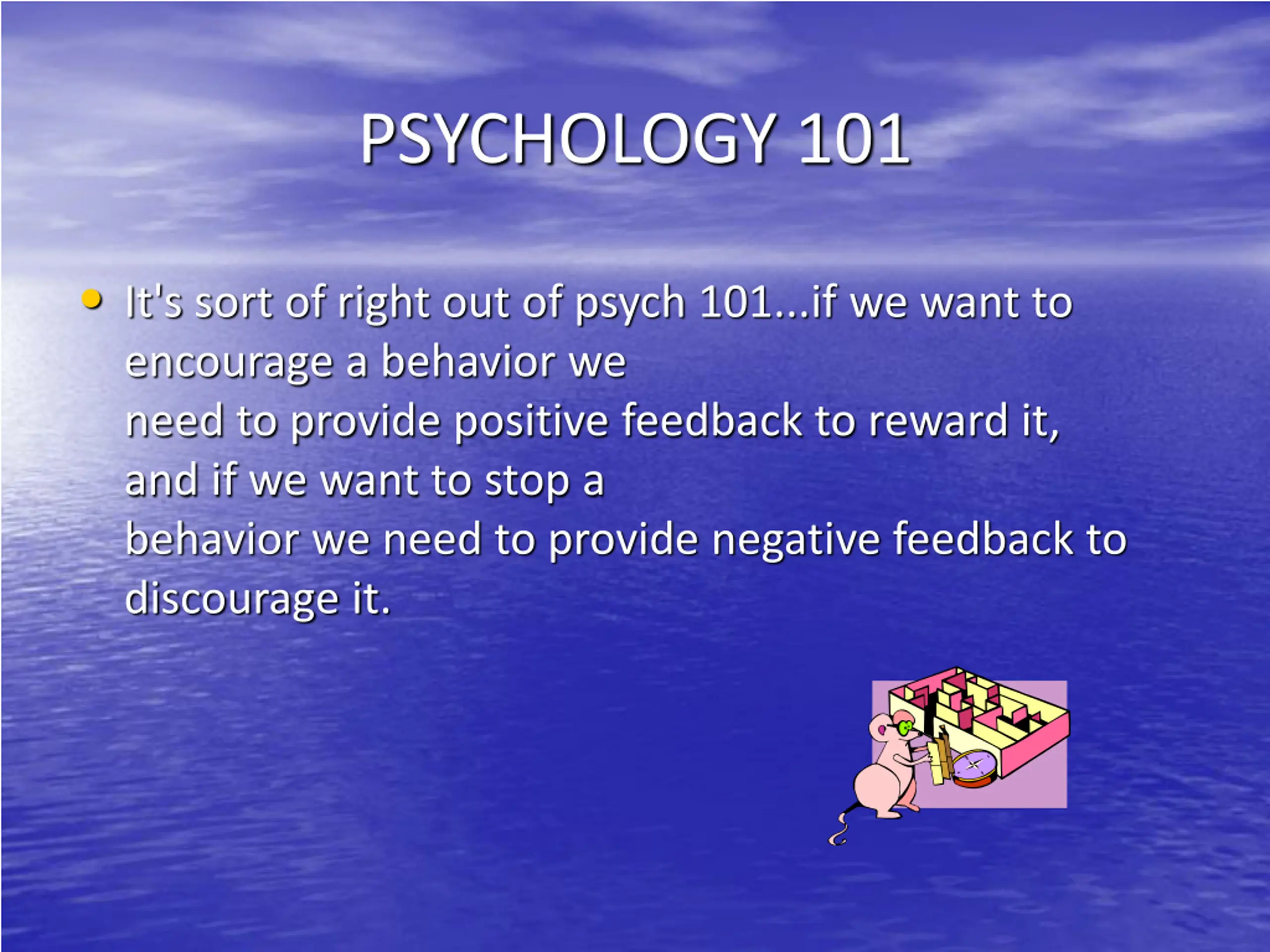 PSYCHOLOGY 101

• It's sort of right out of psych 101...if we want to encourage a behavior we need to provide positive feedback to reward it, and if we want to stop a behavior we need to provide negative feedback to discourage it.